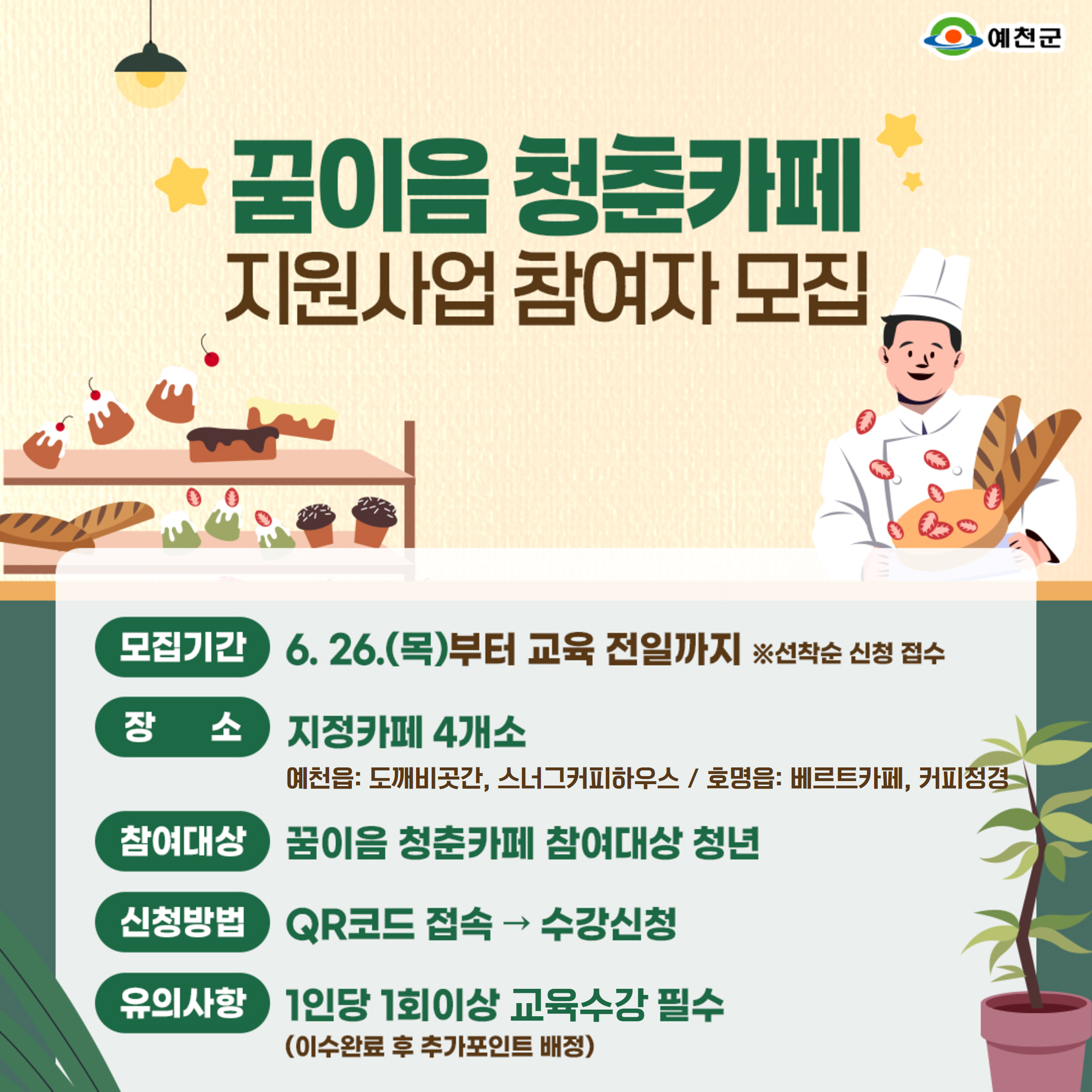 예천군

꿈이음 청춘카페
지원사업 참여자 모집

모집기간 6. 26.(목)부터 교육 전일까지 ※선착순 신청 접수

장 소 지정카페 4개소
예천읍: 도깨비곳간, 스너그커피하우스 / 호명읍: 베르트카페, 커피정경

참여대상 꿈이음 청춘카페 참여대상 청년

신청방법 QR코드 접속 → 수강신청

유의사항 1인당 1회이상 교육수강 필수
(이수완료 후 추가포인트 배정)